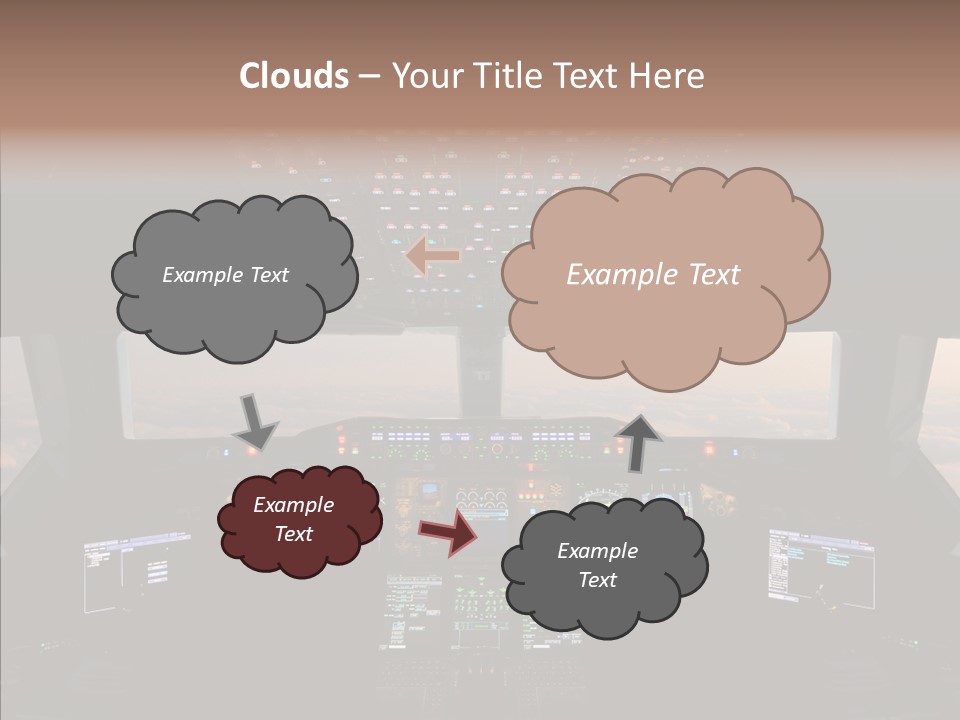 Clouds – Your Title Text Here

Example Text

Example Text

Example Text

Example Text